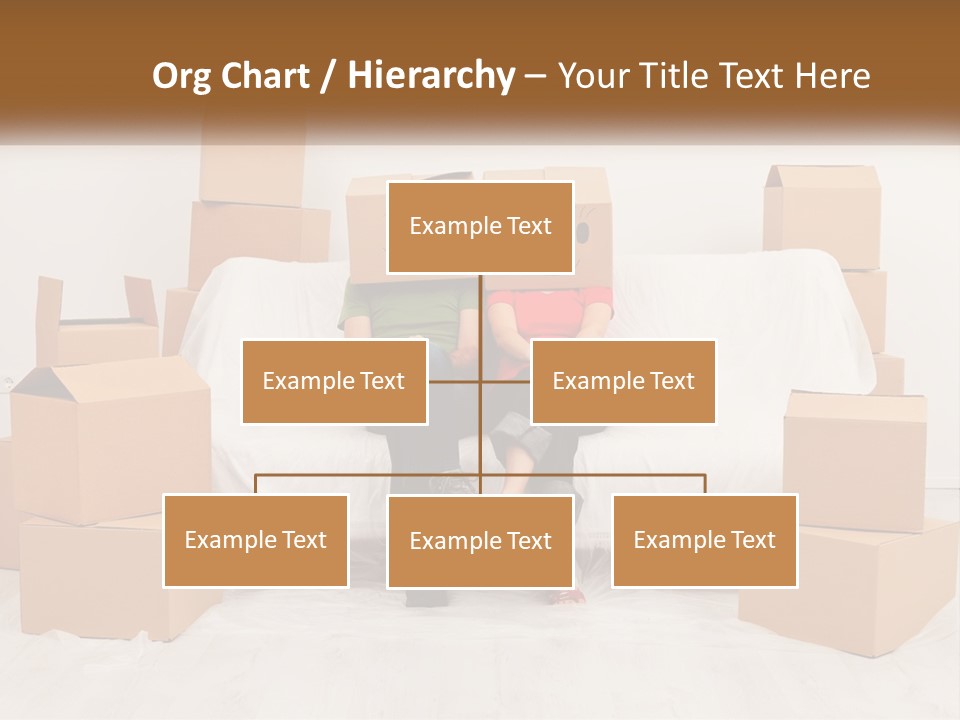 Org Chart / Hierarchy – Your Title Text Here

Example Text

Example Text

Example Text

Example Text

Example Text

Example Text